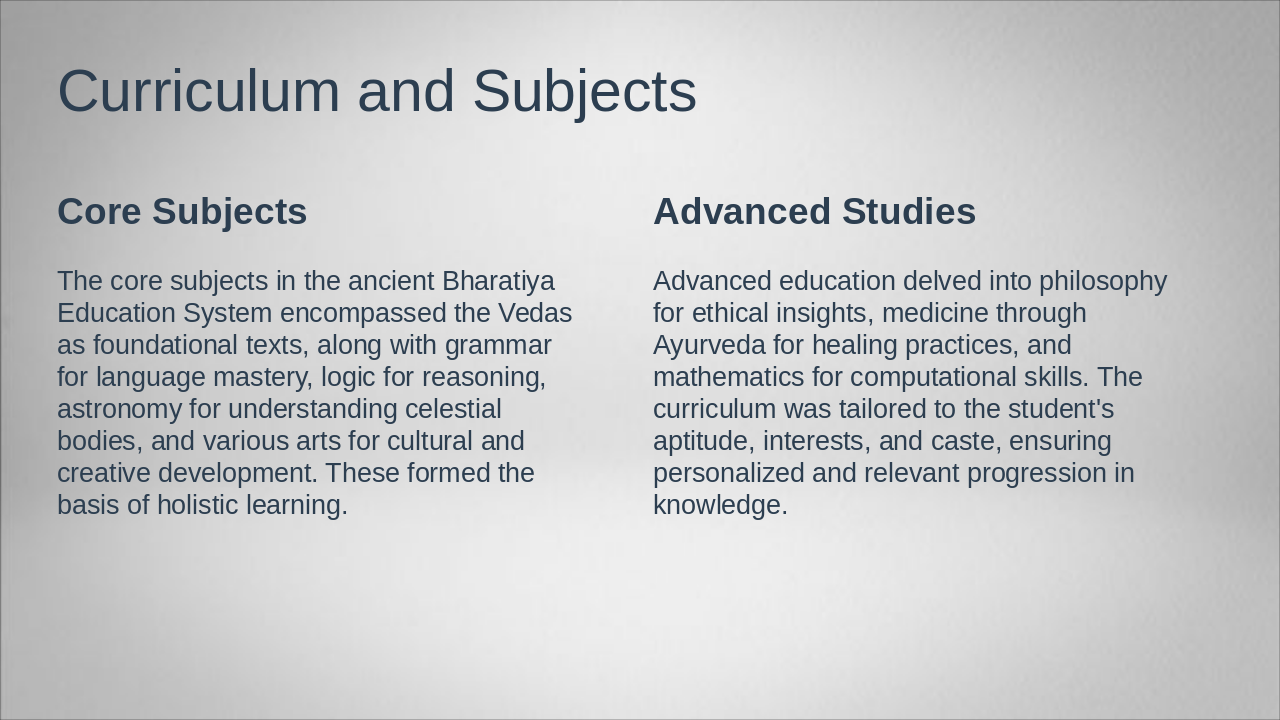 Curriculum and Subjects

Core Subjects

The core subjects in the ancient Bharatiya Education System encompassed the Vedas as foundational texts, along with grammar for language mastery, logic for reasoning, astronomy for understanding celestial bodies, and various arts for cultural and creative development. These formed the basis of holistic learning.

Advanced Studies

Advanced education delved into philosophy for ethical insights, medicine through Ayurveda for healing practices, and mathematics for computational skills. The curriculum was tailored to the student's aptitude, interests, and caste, ensuring personalized and relevant progression in knowledge.